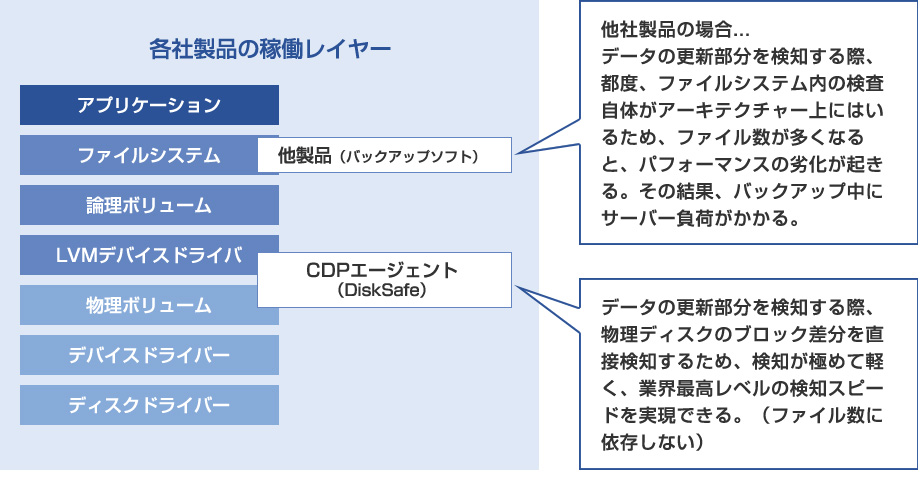 各社製品の稼働レイヤー

アプリケーション

ファイルシステム

論理ボリューム

LVMデバイスドライバ

物理ボリューム

デバイスドライバー

ディスクドライバー

他製品（バックアップソフト）

CDPエージェント
（DiskSafe）

他社製品の場合…
データの更新部分を検知する際、都度、ファイルシステム内の検査自体がアーキテクチャー上にはいるため、ファイル数が多くなると、パフォーマンスの劣化が起きる。その結果、バックアップ中にサーバー負荷がかかる。

データの更新部分を検知する際、物理ディスクのブロック差分を直接検知するため、検知が極めて軽く、業界最高レベルの検知スピードを実現できる。（ファイル数に依存しない）